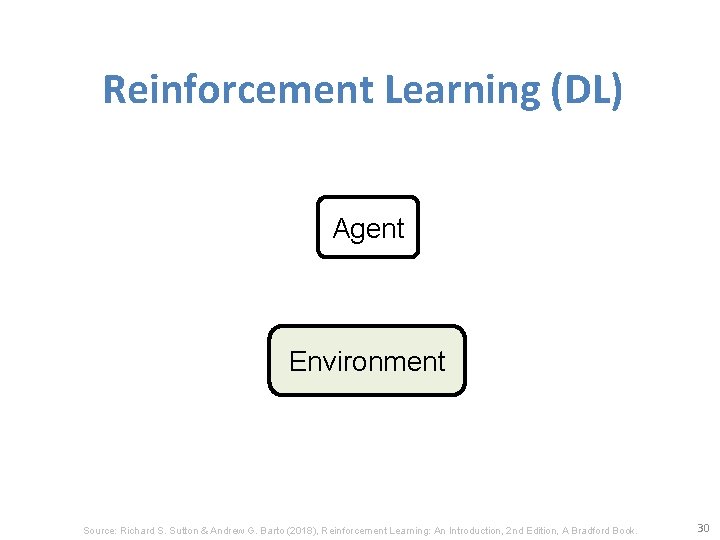 Reinforcement Learning (DL)

Agent

Environment

Source: Richard S. Sutton & Andrew G. Barto (2018), Reinforcement Learning: An Introduction, 2nd Edition, A Bradford Book.

30